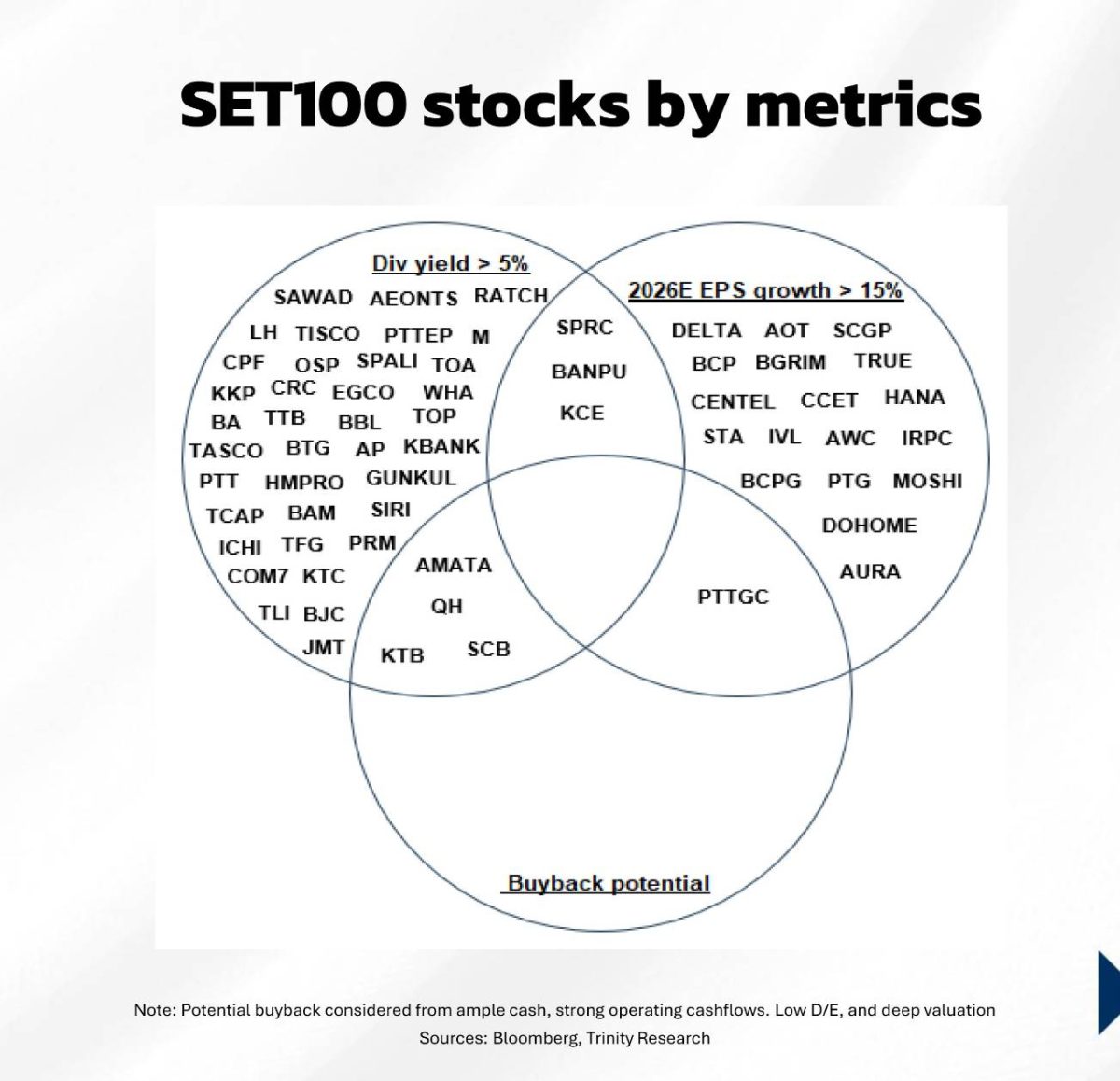 SET100 stocks by metrics

Div yield > 5%

SAWAD AEONTS RATCH
LH TISCO PTTEP M
CPF OSP SPALI TOA
KKP CRC EGCO WHA
BA TTB BBL TOP
TASCO BTG AP KBANK
PTT HMPRO GUNKUL
TCAP BAM SIRI
ICHI TFG PRM
COM7 KTC
TLI BJC
JMT

SPRC
BANPU
KCE

2026E EPS growth > 15%

DELTA AOT SCGP
BCP BGRIM TRUE
CENTEL CCET HANA
STA IVL AWC IRPC
BCPG PTG MOSHI
DOHOME
AURA

AMATA
QH
KTB SCB

PTTGC

Buyback potential

Note: Potential buyback considered from ample cash, strong operating cashflows. Low D/E, and deep valuation
Sources: Bloomberg, Trinity Research